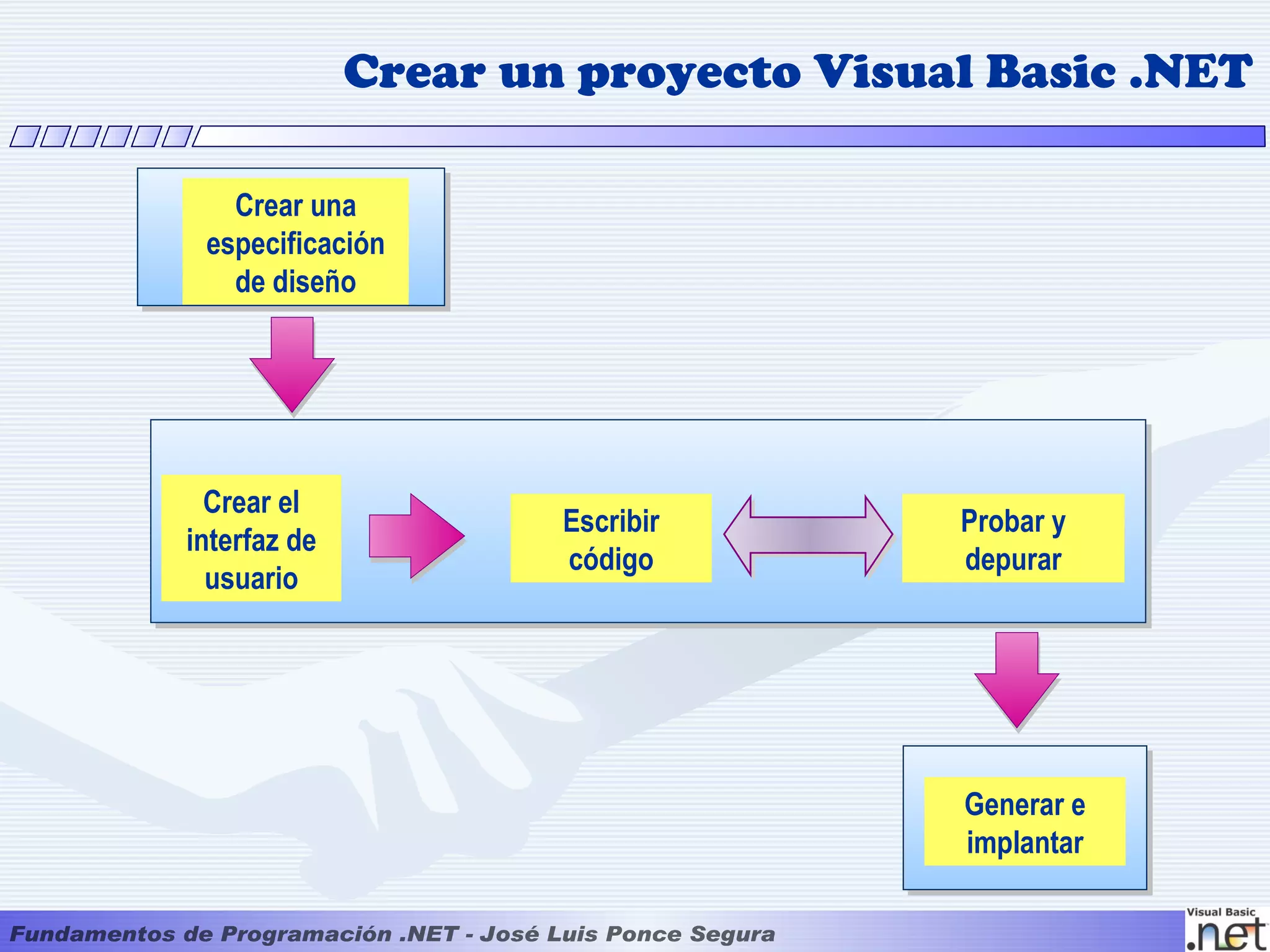 Crear un proyecto Visual Basic .NET

Crear una especificación de diseño

Crear el interfaz de usuario

Escribir código

Probar y depurar

Generar e implantar

Fundamentos de Programación .NET - José Luis Ponce Segura

Visual Basic .net